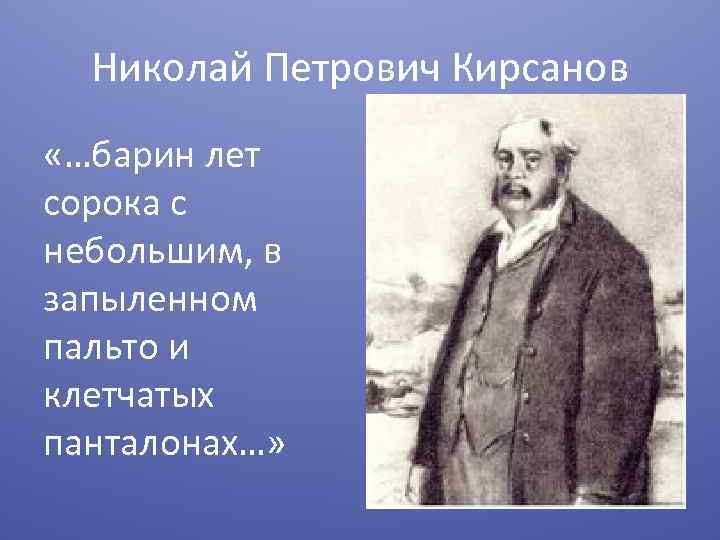 Николай Петрович Кирсанов

«…барин лет сорока с небольшим, в запыленном пальто и клетчатых панталонах…»